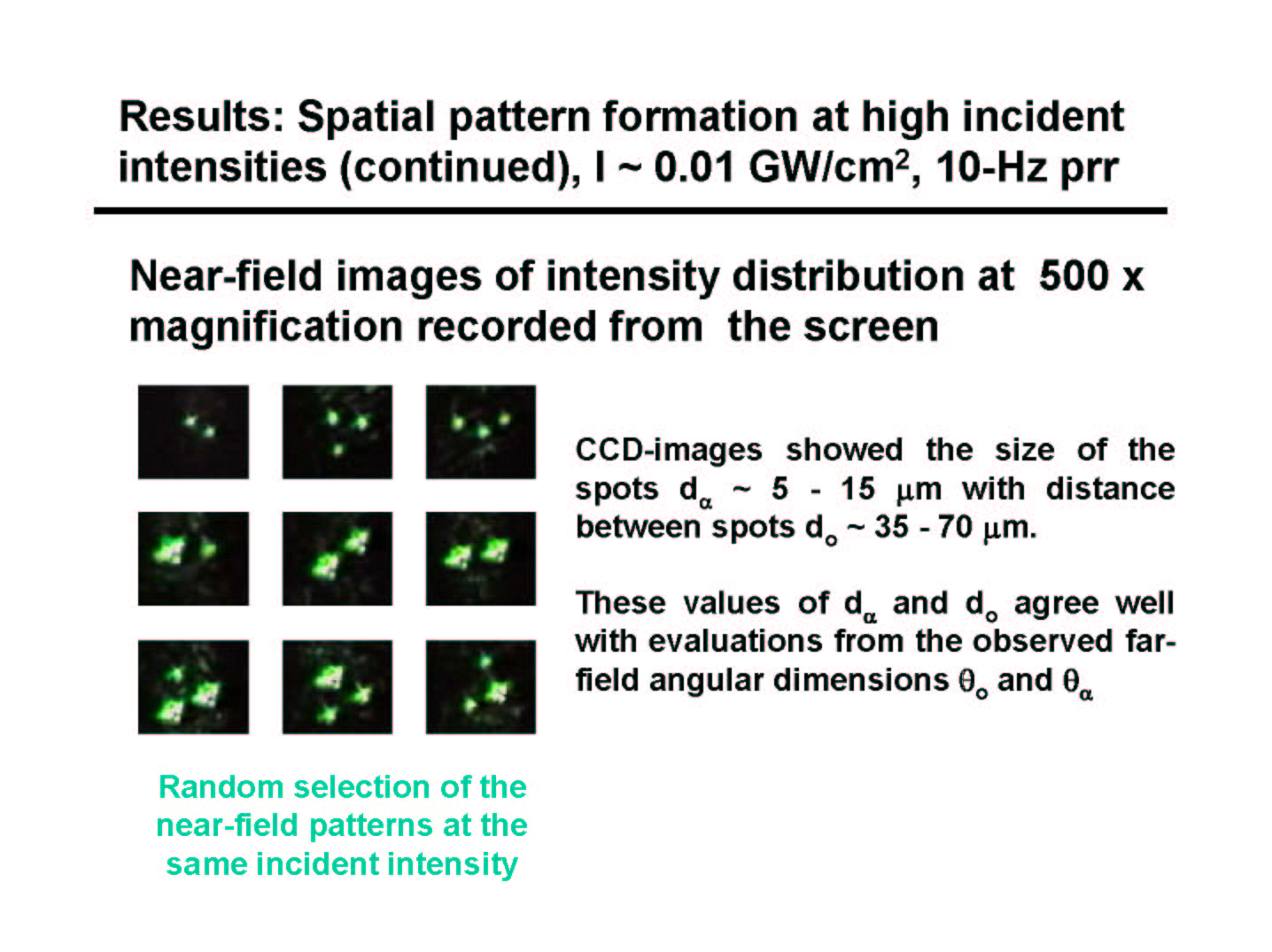 Results: Spatial pattern formation at high incident intensities (continued), I ~ 0.01 GW/cm$^2$, 10-Hz prr

Near-field images of intensity distribution at 500 x magnification recorded from the screen

CCD-images showed the size of the spots $d_\alpha$ ~ 5 - 15 $\mu$m with distance between spots $d_o$ ~ 35 - 70 $\mu$m.

These values of $d_\alpha$ and $d_o$ agree well with evaluations from the observed far-field angular dimensions $\theta_o$ and $\theta_\alpha$

Random selection of the near-field patterns at the same incident intensity